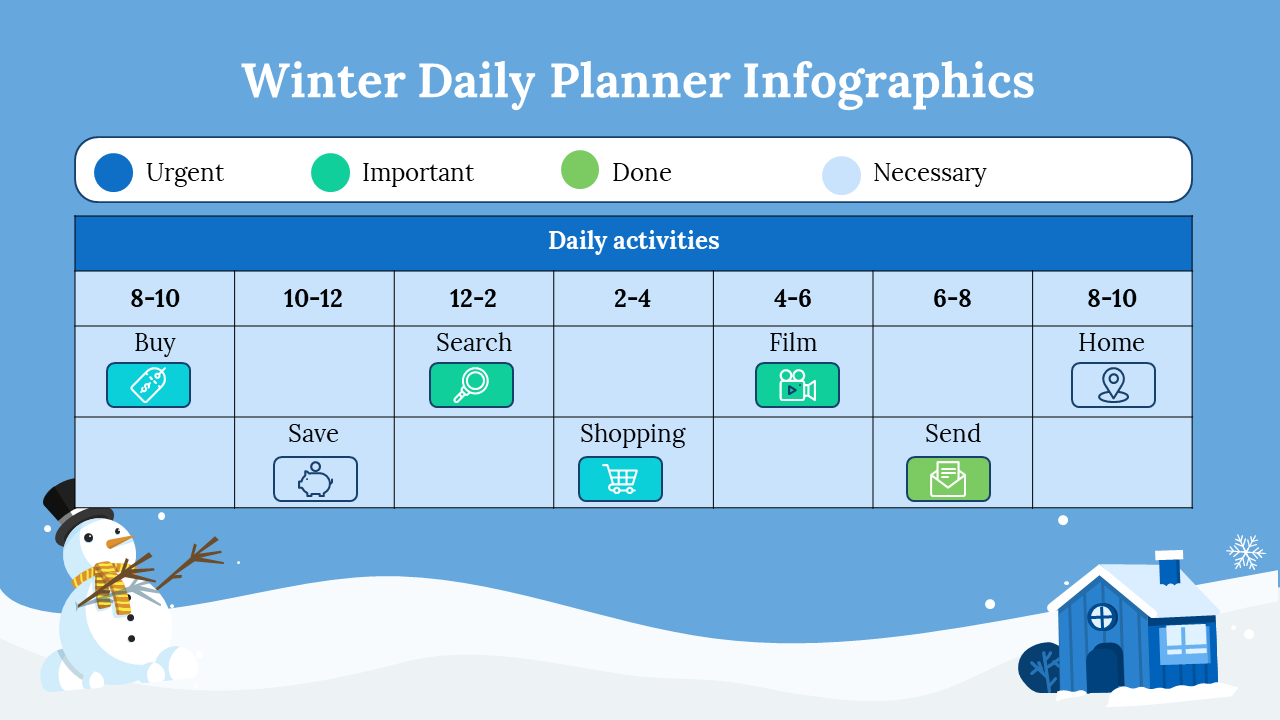 Winter Daily Planner Infographics

Urgent Important Done Necessary

| Daily activities | | | | | | |
|---|---|---|---|---|---|---|
| 8-10 | 10-12 | 12-2 | 2-4 | 4-6 | 6-8 | 8-10 |
| Buy | | Search | | Film | | Home |
| | Save | | Shopping | | Send | |